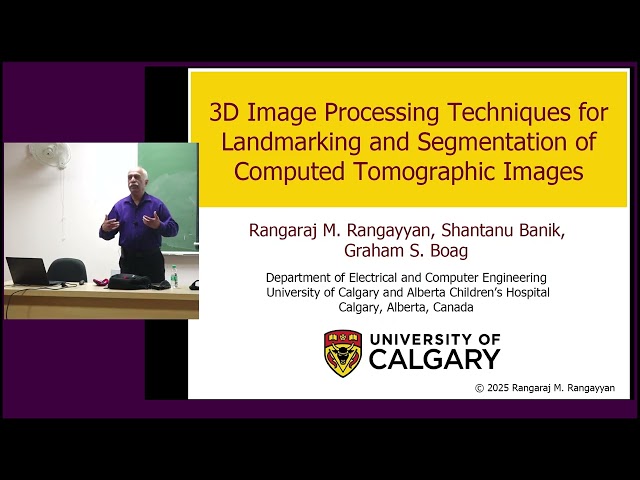 3D Image Processing Techniques for Landmarking and Segmentation of Computed Tomographic Images

Rangaraj M. Rangayyan, Shantanu Banik, Graham S. Boag

Department of Electrical and Computer Engineering
University of Calgary and Alberta Children's Hospital
Calgary, Alberta, Canada

UNIVERSITY OF CALGARY

© 2025 Rangaraj M. Rangayyan